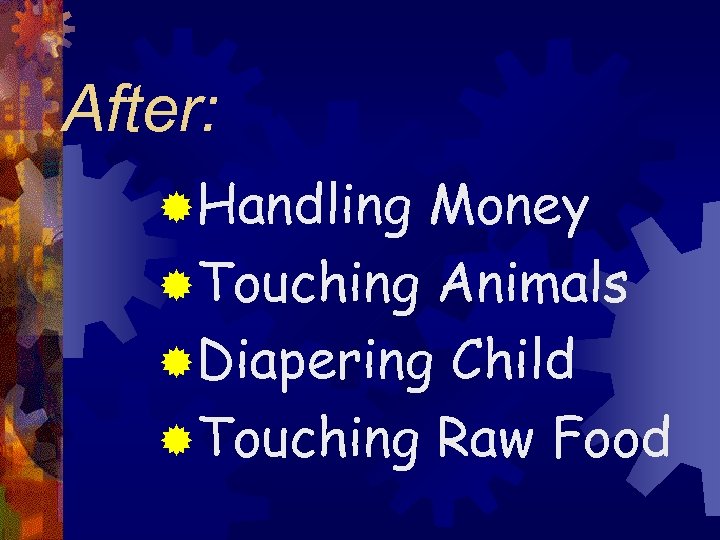 After:

Handling Money
Touching Animals
Diapering Child
Touching Raw Food